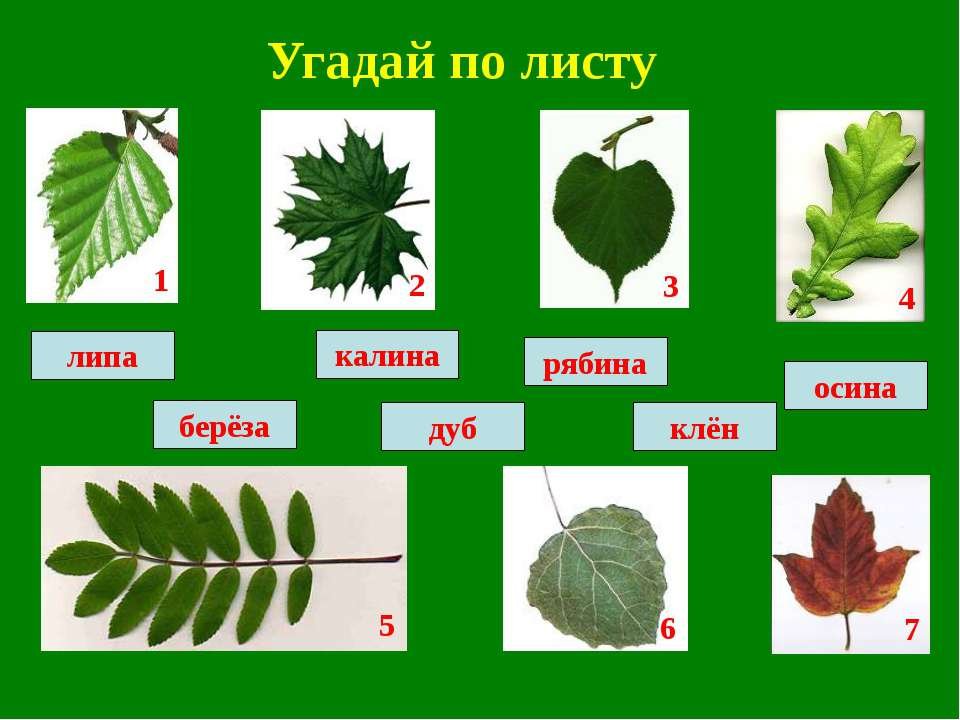 Угадай по листу

1

2

3

4

липа

калина

рябина

осина

берёза

дуб

клён

5

6

7